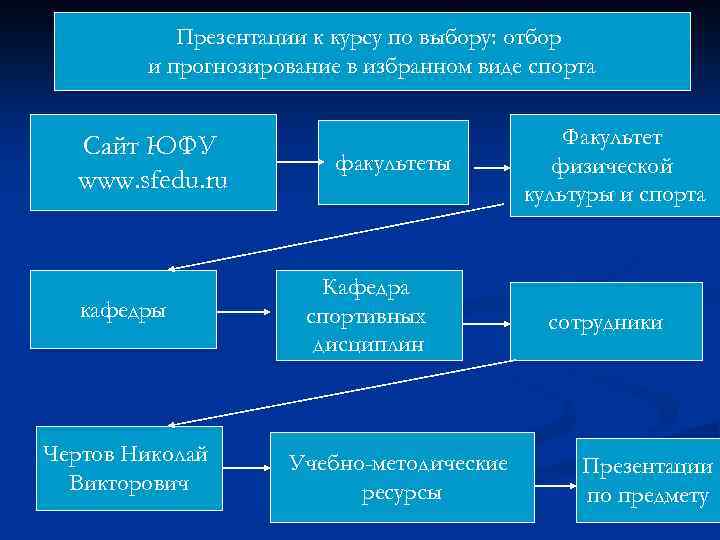 Презентации к курсу по выбору: отбор и прогнозирование в избранном виде спорта

Сайт ЮФУ www.sfedu.ru

факультеты

Факультет физической культуры и спорта

кафедры

Кафедра спортивных дисциплин

сотрудники

Чертов Николай Викторович

Учебно-методические ресурсы

Презентации по предмету